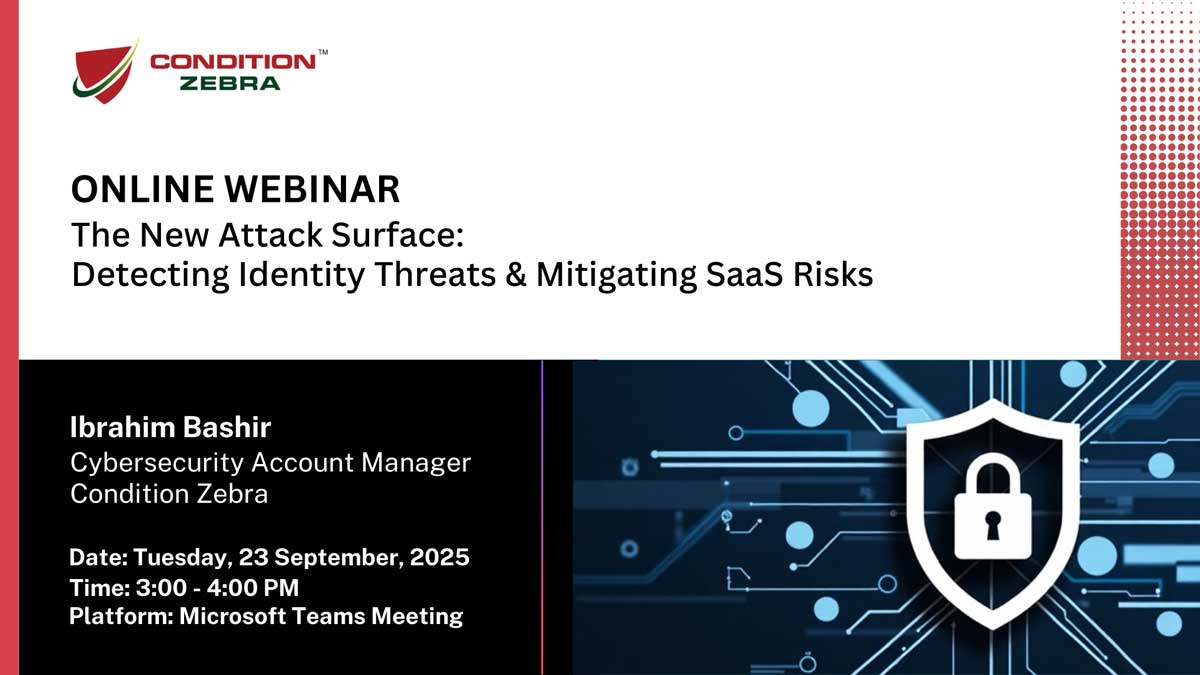 CONDITION™
ZEBRA

ONLINE WEBINAR
The New Attack Surface:
Detecting Identity Threats & Mitigating SaaS Risks

Ibrahim Bashir
Cybersecurity Account Manager
Condition Zebra

Date: Tuesday, 23 September, 2025
Time: 3:00 - 4:00 PM
Platform: Microsoft Teams Meeting